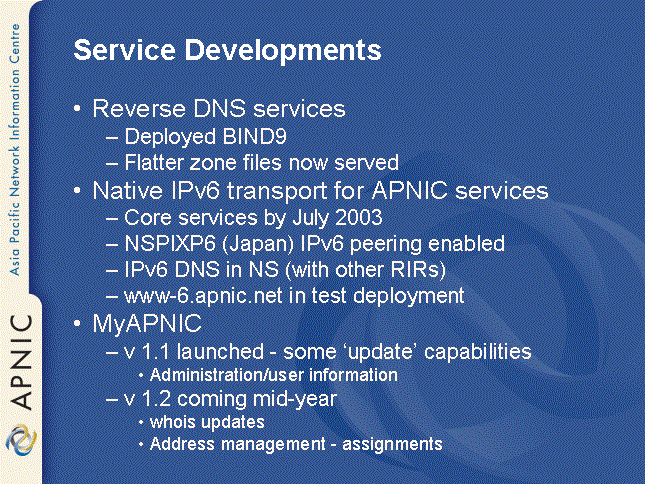 Asia Pacific Network Information Centre

APNIC

Service Developments

• Reverse DNS services
– Deployed BIND9
– Flatter zone files now served
• Native IPv6 transport for APNIC services
– Core services by July 2003
– NSPIXP6 (Japan) IPv6 peering enabled
– IPv6 DNS in NS (with other RIRs)
– www-6.apnic.net in test deployment
• MyAPNIC
– v 1.1 launched - some 'update' capabilities
• Administration/user information
– v 1.2 coming mid-year
• whois updates
• Address management - assignments